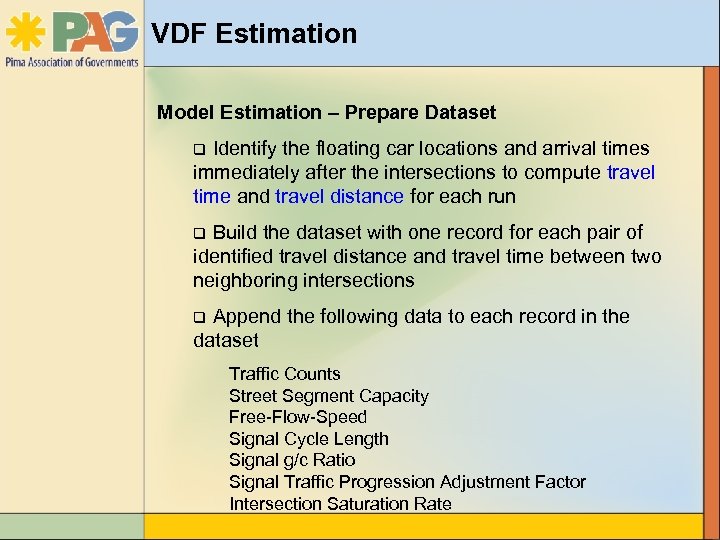 PAG
Pima Association of Governments

VDF Estimation

Model Estimation – Prepare Dataset

❑ Identify the floating car locations and arrival times immediately after the intersections to compute travel time and travel distance for each run

❑ Build the dataset with one record for each pair of identified travel distance and travel time between two neighboring intersections

❑ Append the following data to each record in the dataset

Traffic Counts
Street Segment Capacity
Free-Flow-Speed
Signal Cycle Length
Signal g/c Ratio
Signal Traffic Progression Adjustment Factor
Intersection Saturation Rate